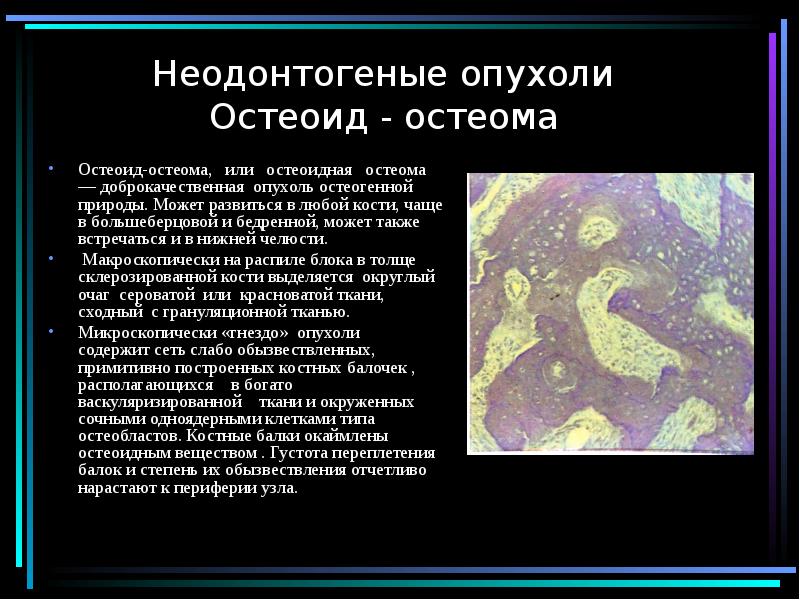 Неодонтогеные опухоли
Остеоид - остеома

• Остеоид-остеома, или остеоидная остеома — доброкачественная опухоль остеогенной природы. Может развиться в любой кости, чаще в большеберцовой и бедренной, может также встречаться и в нижней челюсти.

• Макроскопически на распиле блока в толще склерозированной кости выделяется округлый очаг сероватой или красноватой ткани, сходный с грануляционной тканью.

• Микроскопически «гнездо» опухоли содержит сеть слабо обызвествленных, примитивно построенных костных балочек , располагающихся в богато васкуляризированной ткани и окруженных сочными одноядерными клетками типа остеобластов. Костные балки окаймлены остеоидным веществом . Густота переплетения балок и степень их обызвествления отчетливо нарастают к периферии узла.